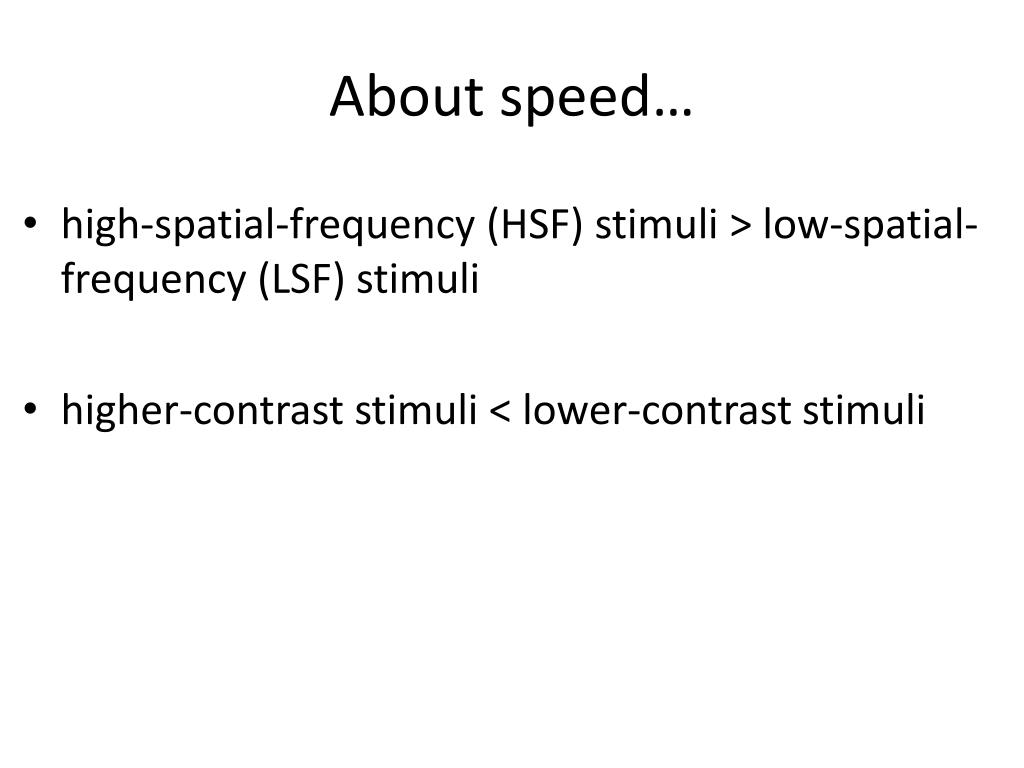 About speed…

• high-spatial-frequency (HSF) stimuli > low-spatial-frequency (LSF) stimuli

• higher-contrast stimuli < lower-contrast stimuli